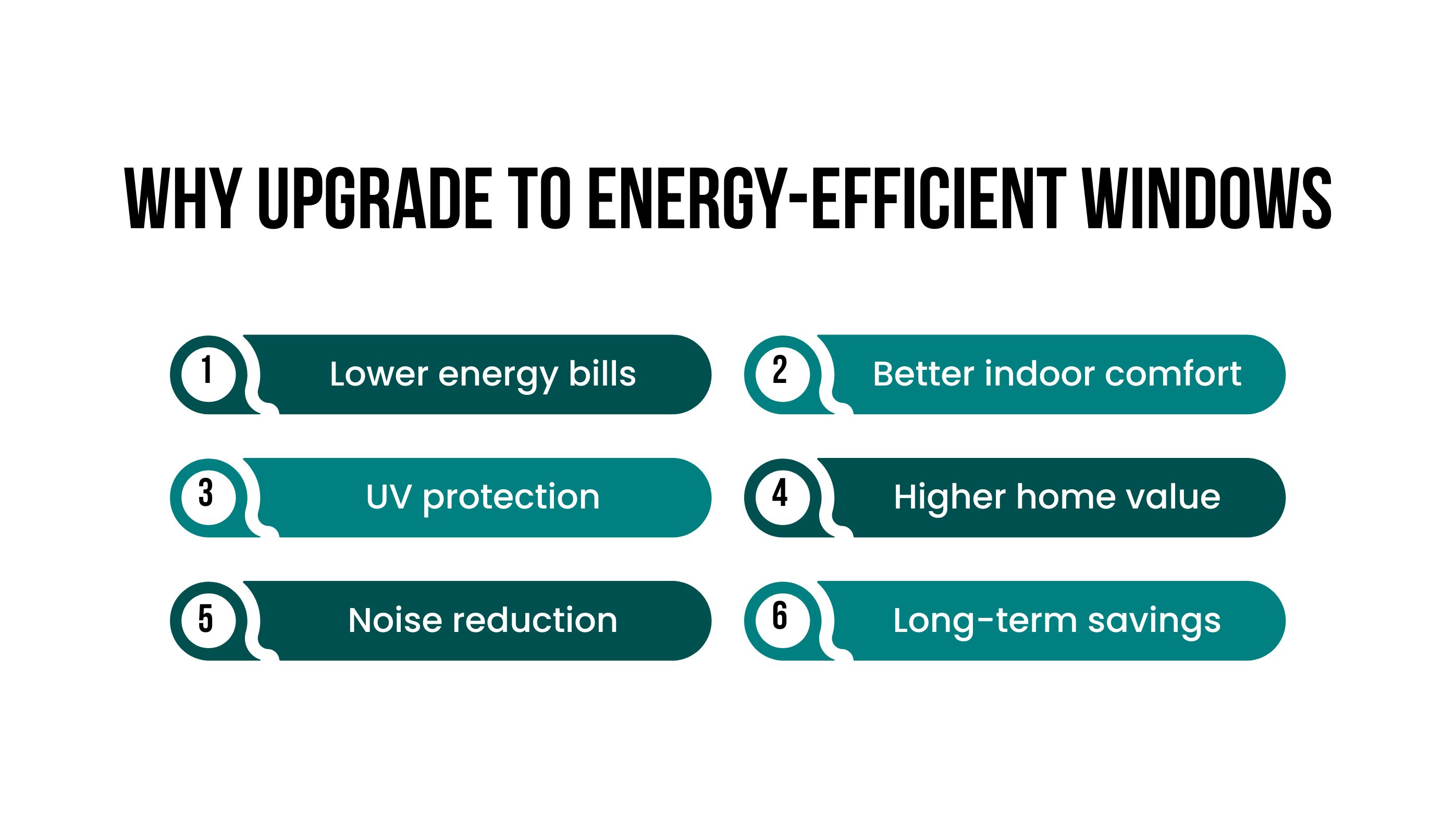 WHY UPGRADE TO ENERGY-EFFICIENT WINDOWS

1 Lower energy bills

2 Better indoor comfort

3 UV protection

4 Higher home value

5 Noise reduction

6 Long-term savings